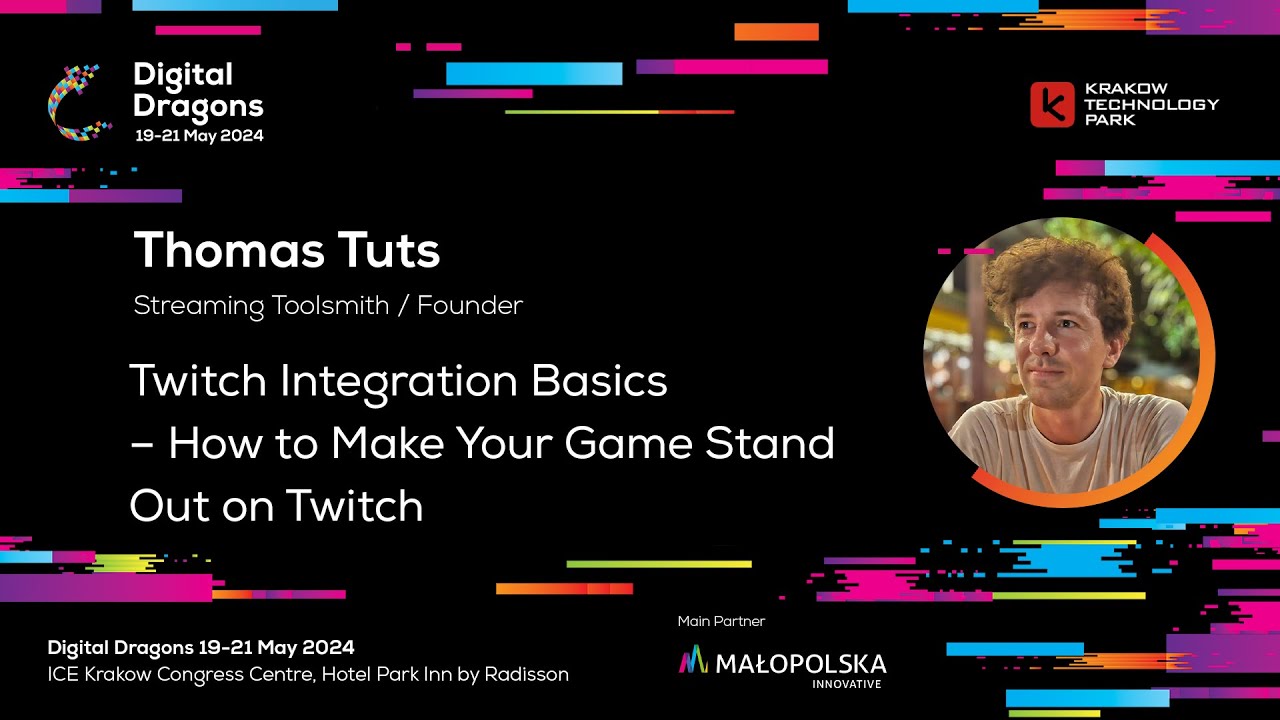 Digital Dragons
19-21 May 2024

KRAKOW TECHNOLOGY PARK

Thomas Tuts
Streaming Toolsmith / Founder

Twitch Integration Basics – How to Make Your Game Stand Out on Twitch

Digital Dragons 19-21 May 2024
ICE Krakow Congress Centre, Hotel Park Inn by Radisson

Main Partner
MAŁOPOLSKA
INNOVATIVE